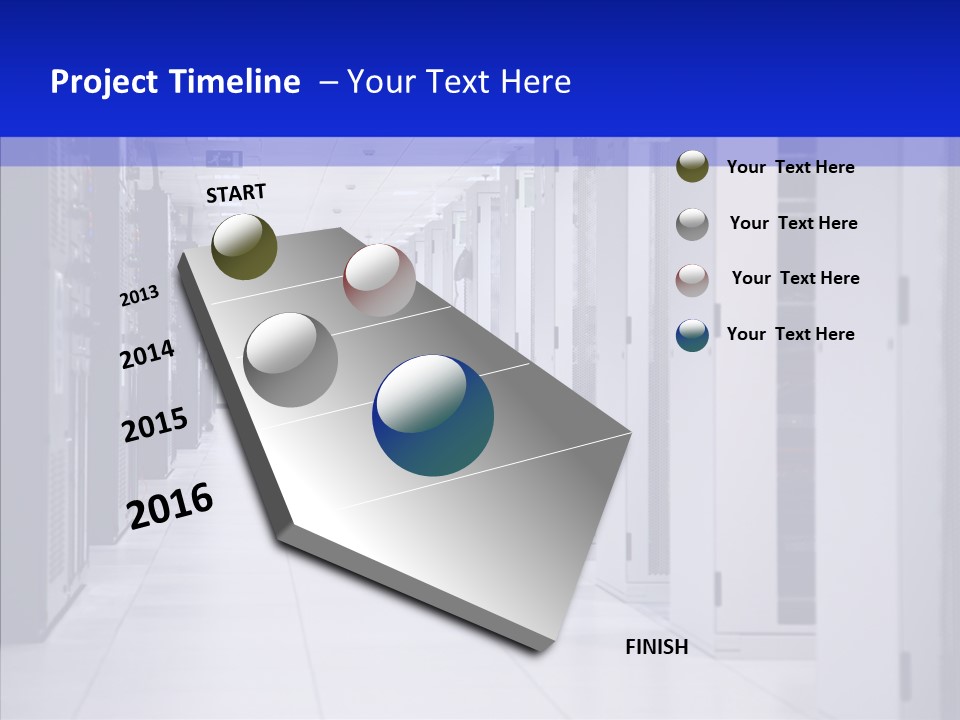 Project Timeline – Your Text Here

START

2013

2014

2015

2016

FINISH

Your Text Here

Your Text Here

Your Text Here

Your Text Here